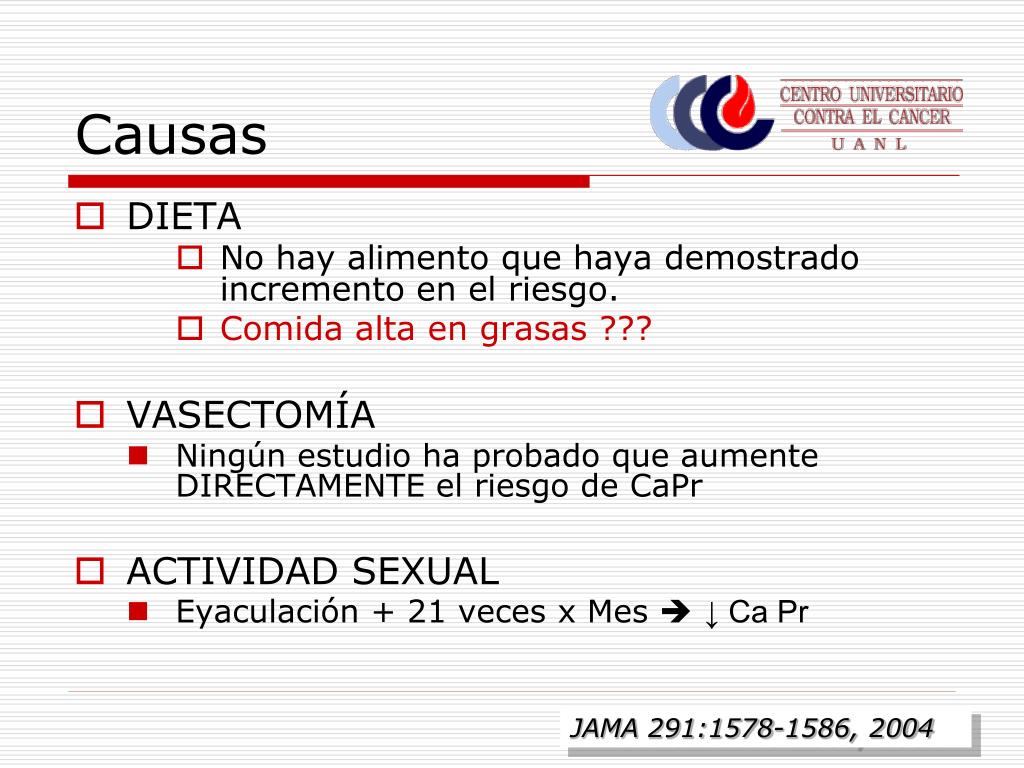 Causas

CENTRO UNIVERSITARIO CONTRA EL CANCER
U A N L

DIETA

No hay alimento que haya demostrado incremento en el riesgo.

Comida alta en grasas ???

VASECTOMÍA

Ningún estudio ha probado que aumente DIRECTAMENTE el riesgo de CaPr

ACTIVIDAD SEXUAL

Eyaculación + 21 veces x Mes ➔ ↓ Ca Pr

JAMA 291:1578-1586, 2004